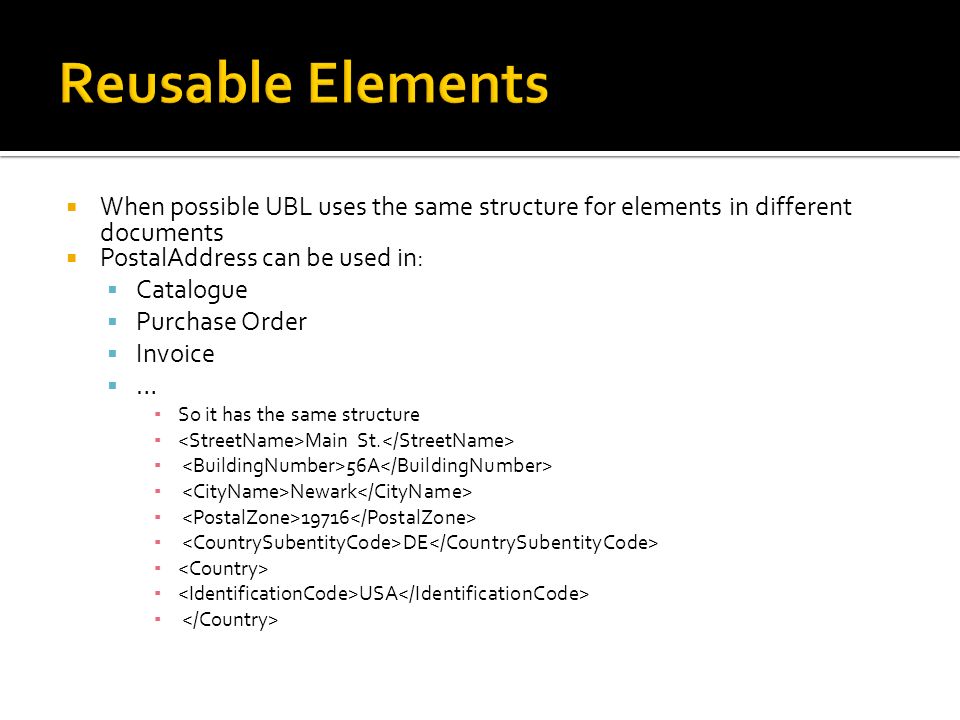 Reusable Elements

When possible UBL uses the same structure for elements in different documents

PostalAddress can be used in:

Catalogue

Purchase Order

Invoice

…

So it has the same structure

<StreetName>Main St.</StreetName>

<BuildingNumber>56A</BuildingNumber>

<CityName>Newark</CityName>

<PostalZone>19716</PostalZone>

<CountrySubentityCode>DE</CountrySubentityCode>

<Country>

<IdentificationCode>USA</IdentificationCode>

</Country>